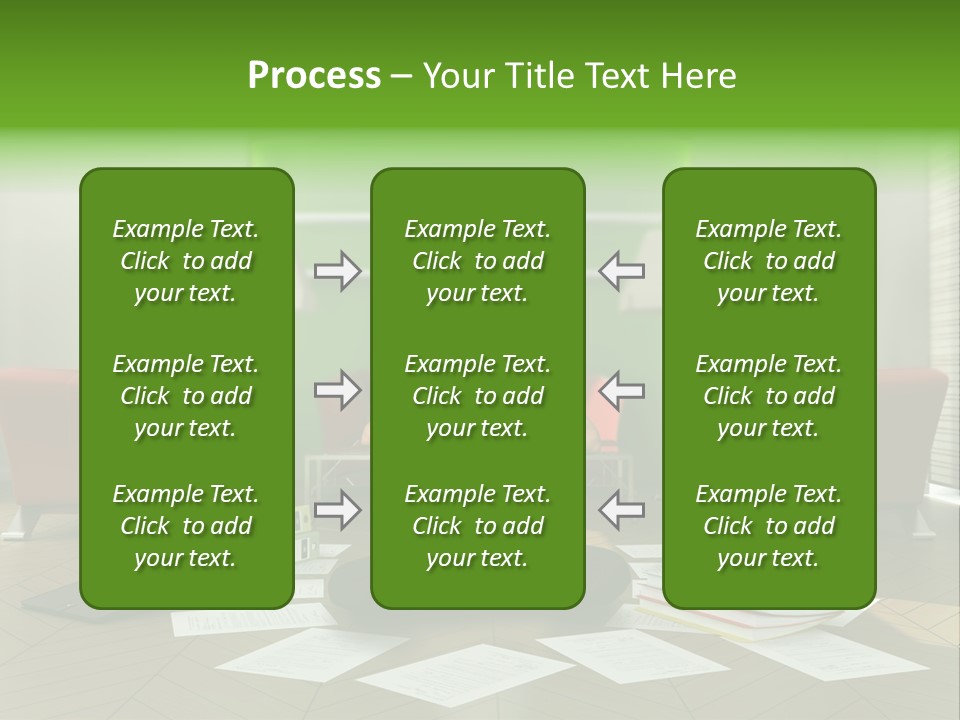 Process – Your Title Text Here

Example Text. Click to add your text.

Example Text. Click to add your text.

Example Text. Click to add your text.

Example Text. Click to add your text.

Example Text. Click to add your text.

Example Text. Click to add your text.

Example Text. Click to add your text.

Example Text. Click to add your text.

Example Text. Click to add your text.